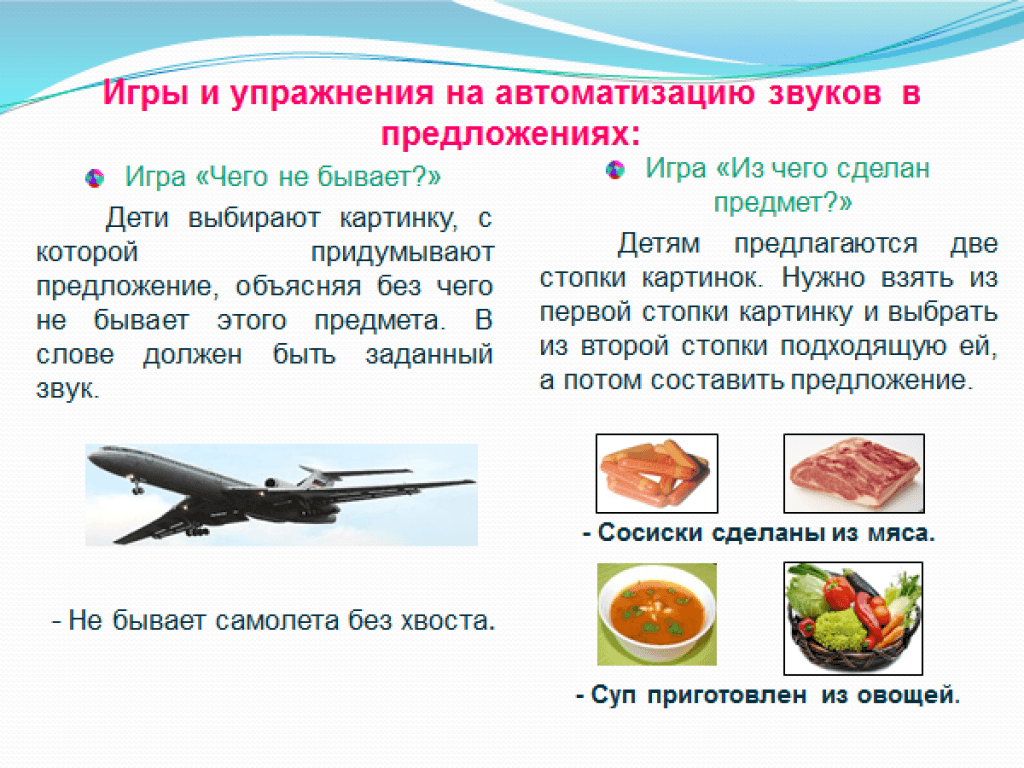 Игры и упражнения на автоматизацию звуков в предложениях:

Игра «Чего не бывает?»

Дети выбирают картинку, с которой придумывают предложение, объясняя без чего не бывает этого предмета. В слове должен быть заданный звук.

- Не бывает самолета без хвоста.

Игра «Из чего сделан предмет?»

Детям предлагаются две стопки картинок. Нужно взять из первой стопки картинку и выбрать из второй стопки подходящую ей, а потом составить предложение.

- Сосиски сделаны из мяса.

- Суп приготовлен из овощей.